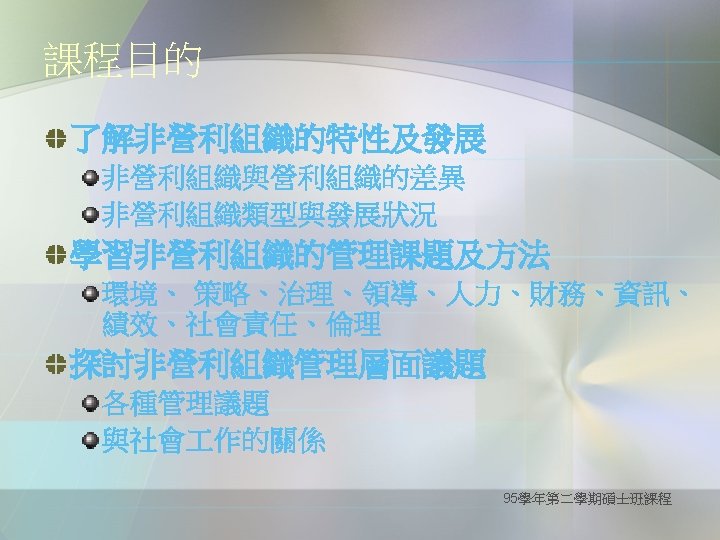 課程目的

了解非營利組織的特性及發展

非營利組織與營利組織的差異

非營利組織類型與發展狀況

學習非營利組織的管理課題及方法

環境、 策略、治理、領導、人力、財務、資訊、績效、社會責任、倫理

探討非營利組織管理層面議題

各種管理議題

與社會工作的關係

95學年第二學期碩士班課程